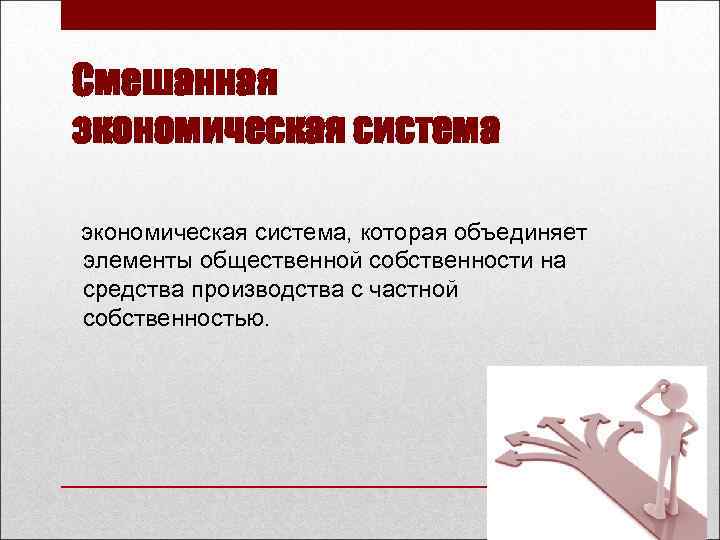 Смешанная экономическая система

экономическая система, которая объединяет элементы общественной собственности на средства производства с частной собственностью.